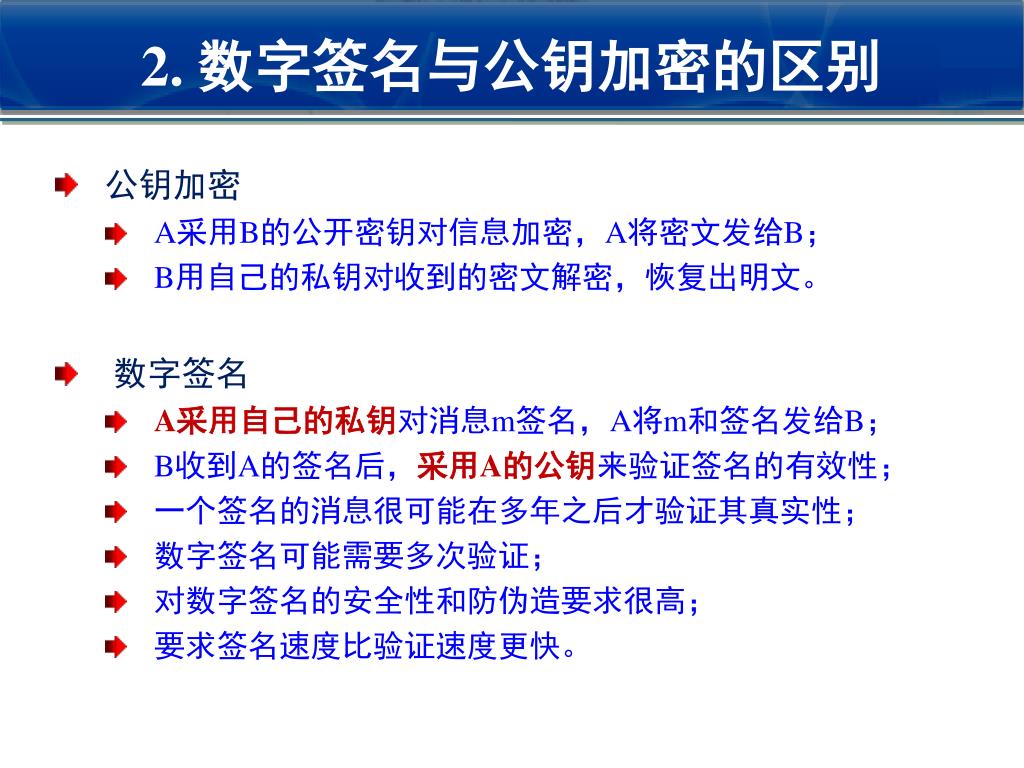 2. 数字签名与公钥加密的区别

公钥加密

A采用B的公开密钥对信息加密，A将密文发给B；

B用自己的私钥对收到的密文解密，恢复出明文。

数字签名

A采用自己的私钥对消息m签名，A将m和签名发给B；

B收到A的签名后，采用A的公钥来验证签名的有效性；

一个签名的消息很可能在多年之后才验证其真实性；

数字签名可能需要多次验证；

对数字签名的安全性和防伪造要求很高；

要求签名速度比验证速度更快。